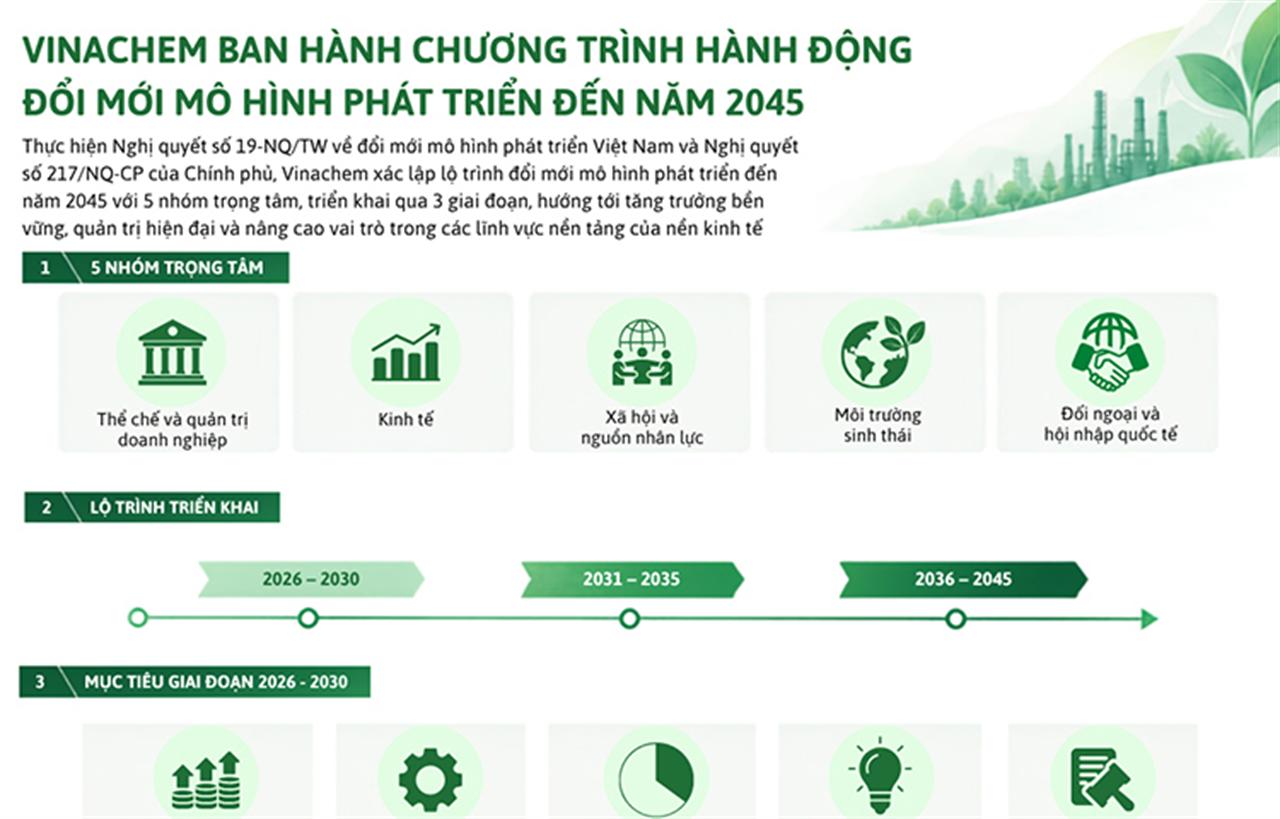 VINACHEM BAN HÀNH CHƯƠNG TRÌNH HÀNH ĐỘNG ĐỔI MỚI MÔ HÌNH PHÁT TRIỂN ĐẾN NĂM 2045

Thực hiện Nghị quyết số 19-NQ/TW về đổi mới mô hình phát triển Việt Nam và Nghị quyết số 217/NQ-CP của Chính phủ, Vinachem xác lập lộ trình đổi mới mô hình phát triển đến năm 2045 với 5 nhóm trọng tâm, triển khai qua 3 giai đoạn, hướng tới tăng trưởng bền vững, quản trị hiện đại và nâng cao vai trò trong các lĩnh vực nền tảng của nền kinh tế

1 5 NHÓM TRỌNG TÂM

Thể chế và quản trị doanh nghiệp

Kinh tế

Xã hội và nguồn nhân lực

Môi trường sinh thái

Đối ngoại và hội nhập quốc tế

2 LỘ TRÌNH TRIỂN KHAI

2026 – 2030

2031 – 2035

2036 – 2045

3 MỤC TIÊU GIAI ĐOẠN 2026 - 2030